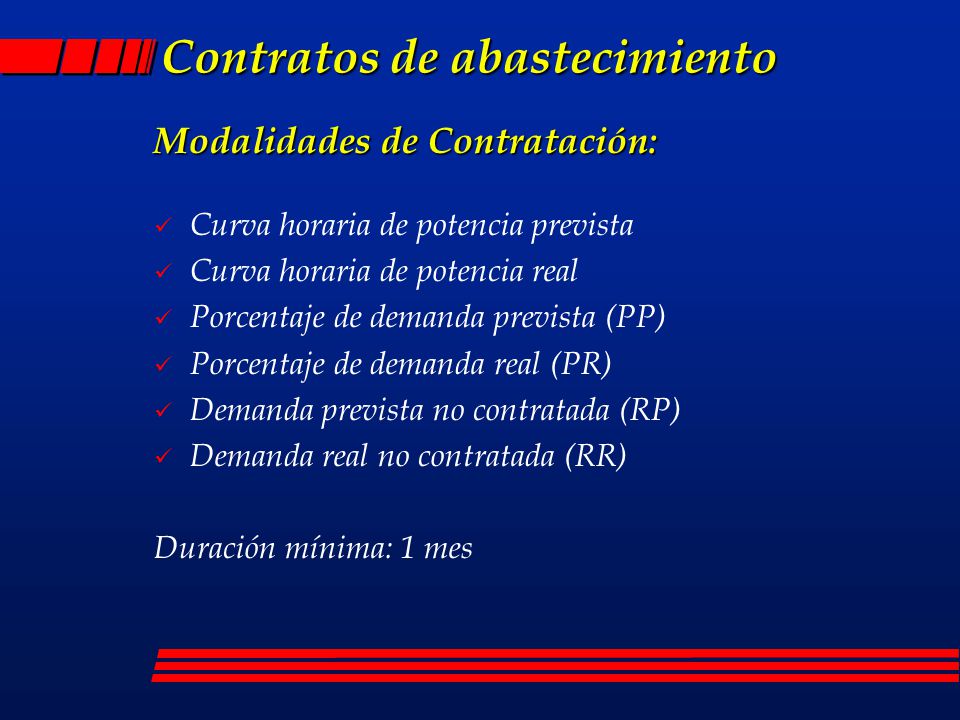 Contratos de abastecimiento

Modalidades de Contratación:

✓ Curva horaria de potencia prevista
✓ Curva horaria de potencia real
✓ Porcentaje de demanda prevista (PP)
✓ Porcentaje de demanda real (PR)
✓ Demanda prevista no contratada (RP)
✓ Demanda real no contratada (RR)

Duración mínima: 1 mes